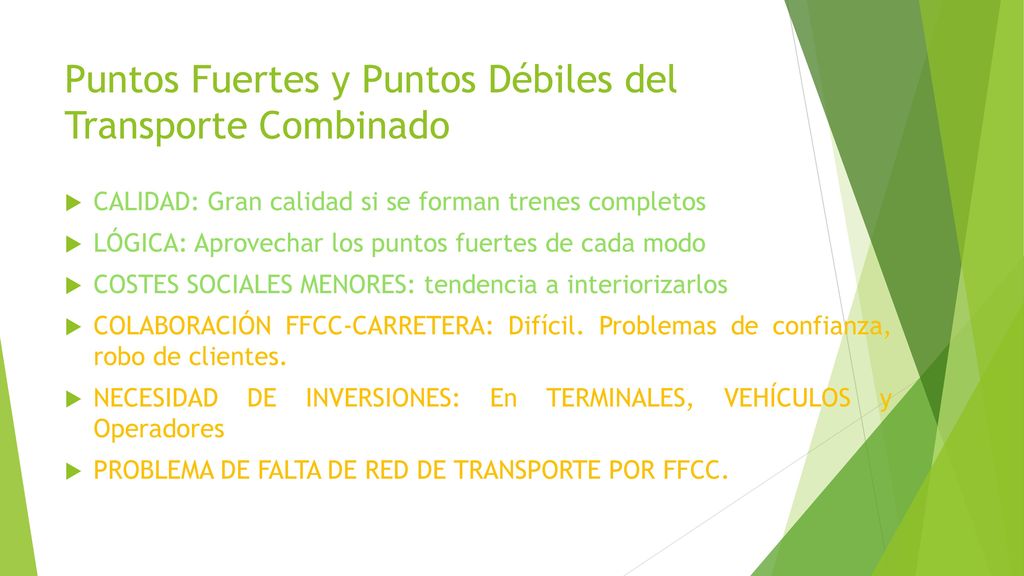 Puntos Fuertes y Puntos Débiles del Transporte Combinado

CALIDAD: Gran calidad si se forman trenes completos

LÓGICA: Aprovechar los puntos fuertes de cada modo

COSTES SOCIALES MENORES: tendencia a interiorizarlos

COLABORACIÓN FFCC-CARRETERA: Difícil. Problemas de confianza, robo de clientes.

NECESIDAD DE INVERSIONES: En TERMINALES, VEHÍCULOS y Operadores

PROBLEMA DE FALTA DE RED DE TRANSPORTE POR FFCC.